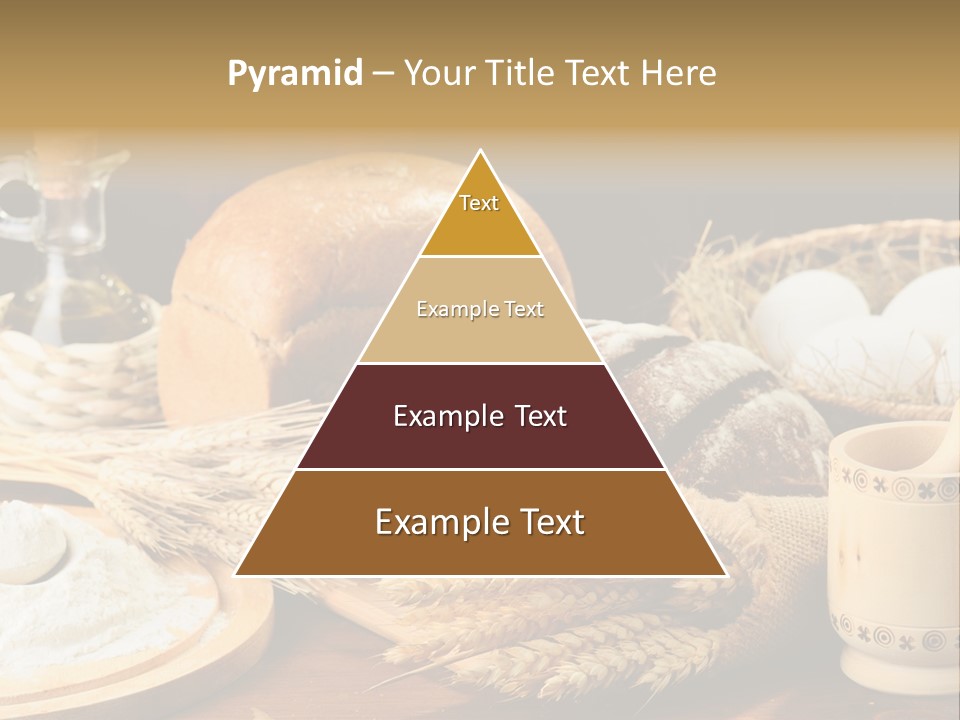 Pyramid – Your Title Text Here

Text

Example Text

Example Text

Example Text